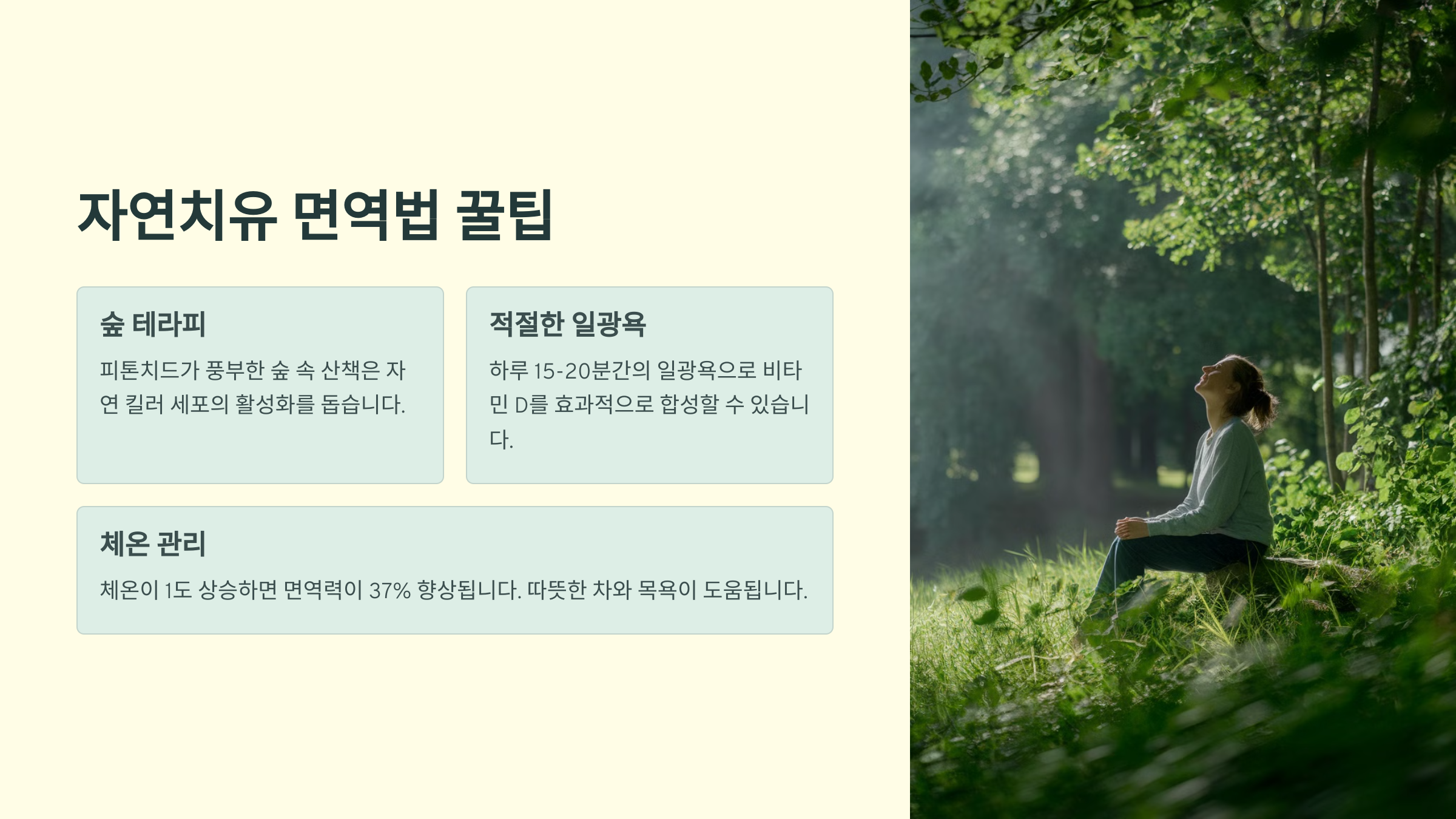 자연치유 면역법 꿀팁

숲 테라피

피톤치드가 풍부한 숲 속 산책은 자연 킬러 세포의 활성화를 돕습니다.

적절한 일광욕

하루 15-20분간의 일광욕으로 비타민 D를 효과적으로 합성할 수 있습니다.

체온 관리

체온이 1도 상승하면 면역력이 37% 향상됩니다. 따뜻한 차와 목욕이 도움됩니다.